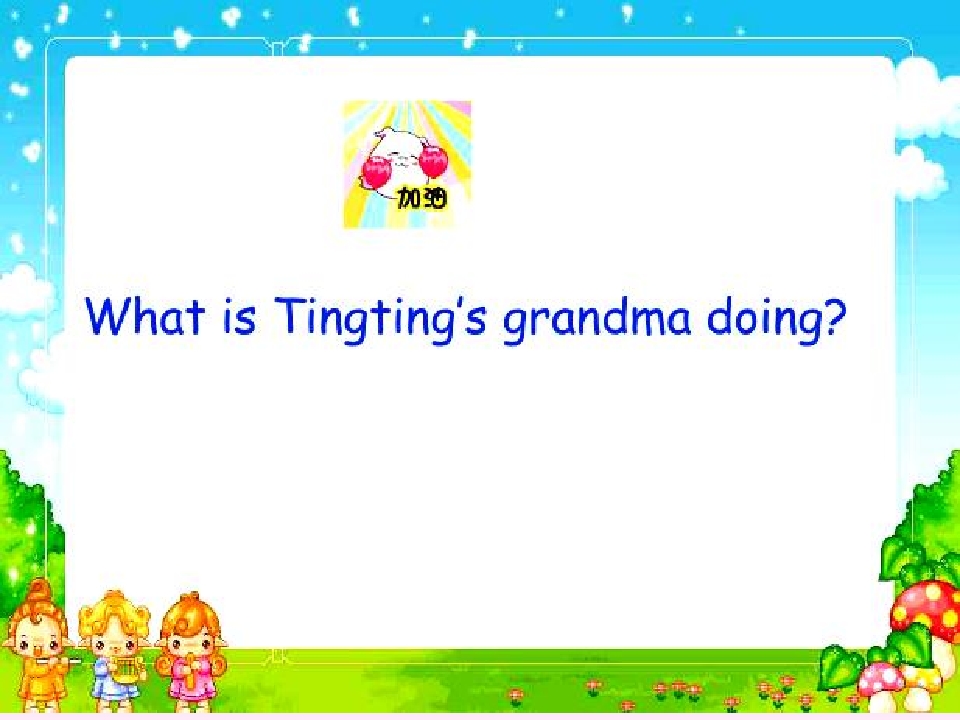 加油

What is Tingting's grandma doing?